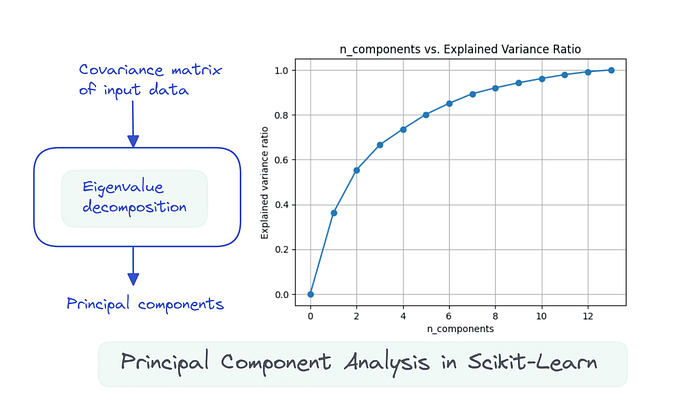 Covariance matrix of input data

Eigenvalue decomposition

Principal components

n_components vs. Explained Variance Ratio

Explained variance ratio

1.0
0.8
0.6
0.4
0.2
0.0

0
2
4
6
8
10
12

n_components

Principal Component Analysis in Scikit-Learn